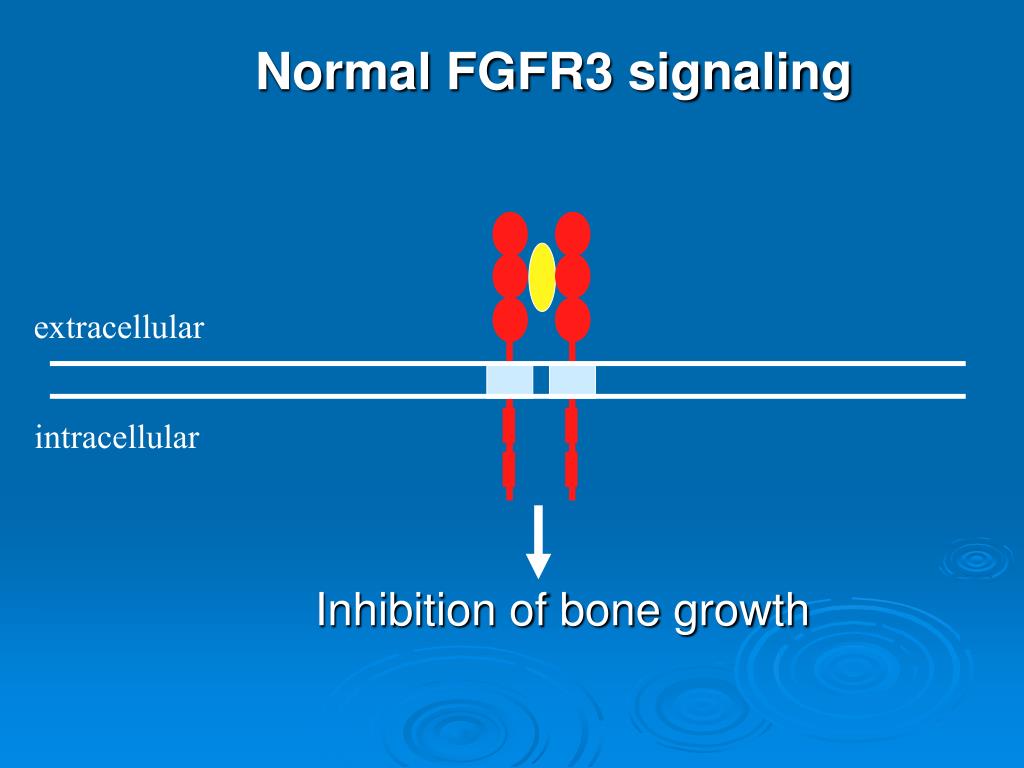 Normal FGFR3 signaling

extracellular

intracellular

Inhibition of bone growth